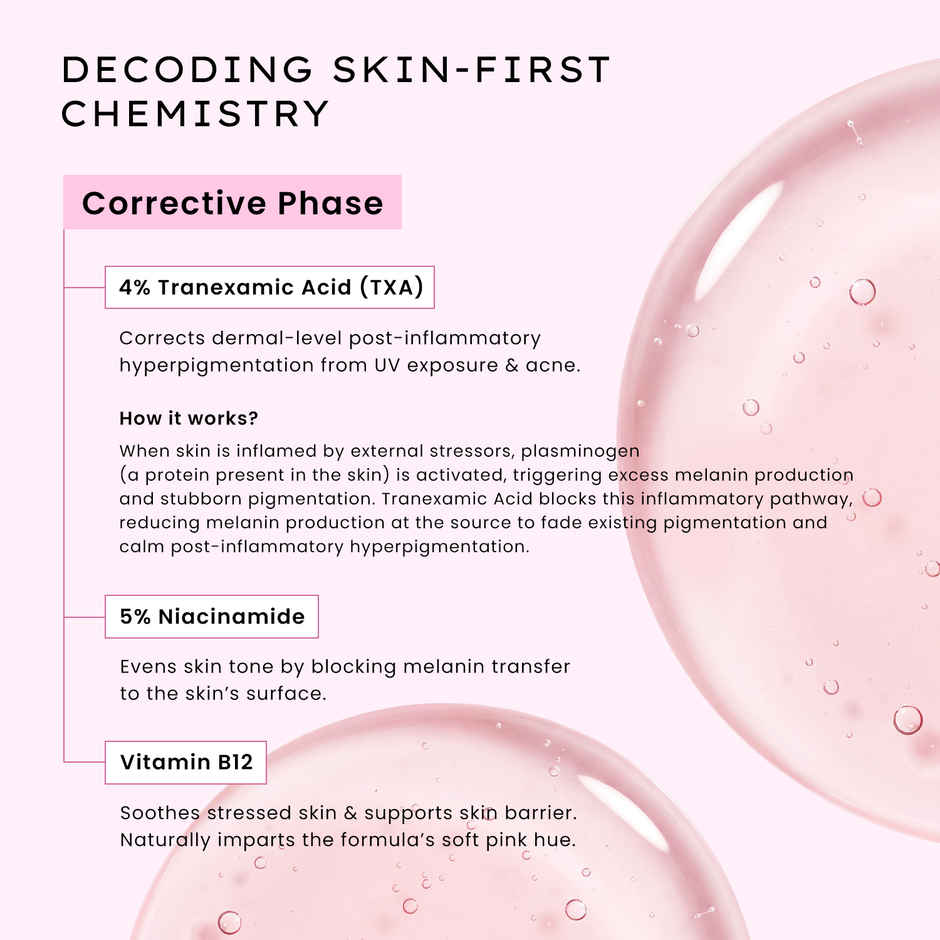 DECODING SKIN-FIRST CHEMISTRY

Corrective Phase

4% Tranexamic Acid (TXA)

Corrects dermal-level post-inflammatory hyperpigmentation from UV exposure & acne.

How it works?

When skin is inflamed by external stressors, plasminogen (a protein present in the skin) is activated, triggering excess melanin production and stubborn pigmentation. Tranexamic Acid blocks this inflammatory pathway, reducing melanin production at the source to fade existing pigmentation and calm post-inflammatory hyperpigmentation.

5% Niacinamide

Evens skin tone by blocking melanin transfer to the skin's surface.

Vitamin B12

Soothes stressed skin & supports skin barrier. Naturally imparts the formula's soft pink hue.